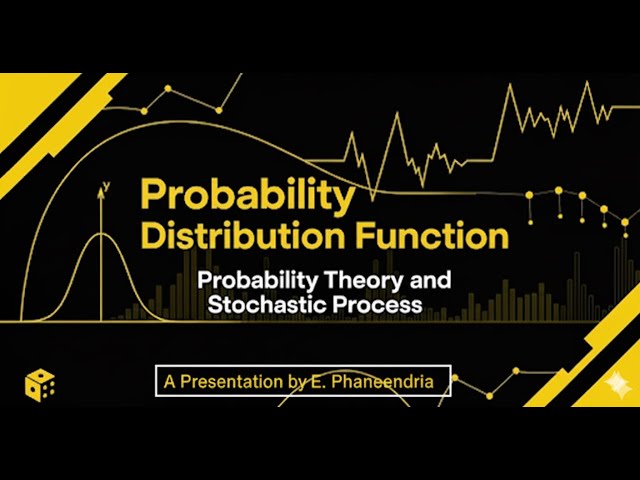 y

Probability Distribution Function

Probability Theory and Stochastic Process

A Presentation by E. Phaneendria